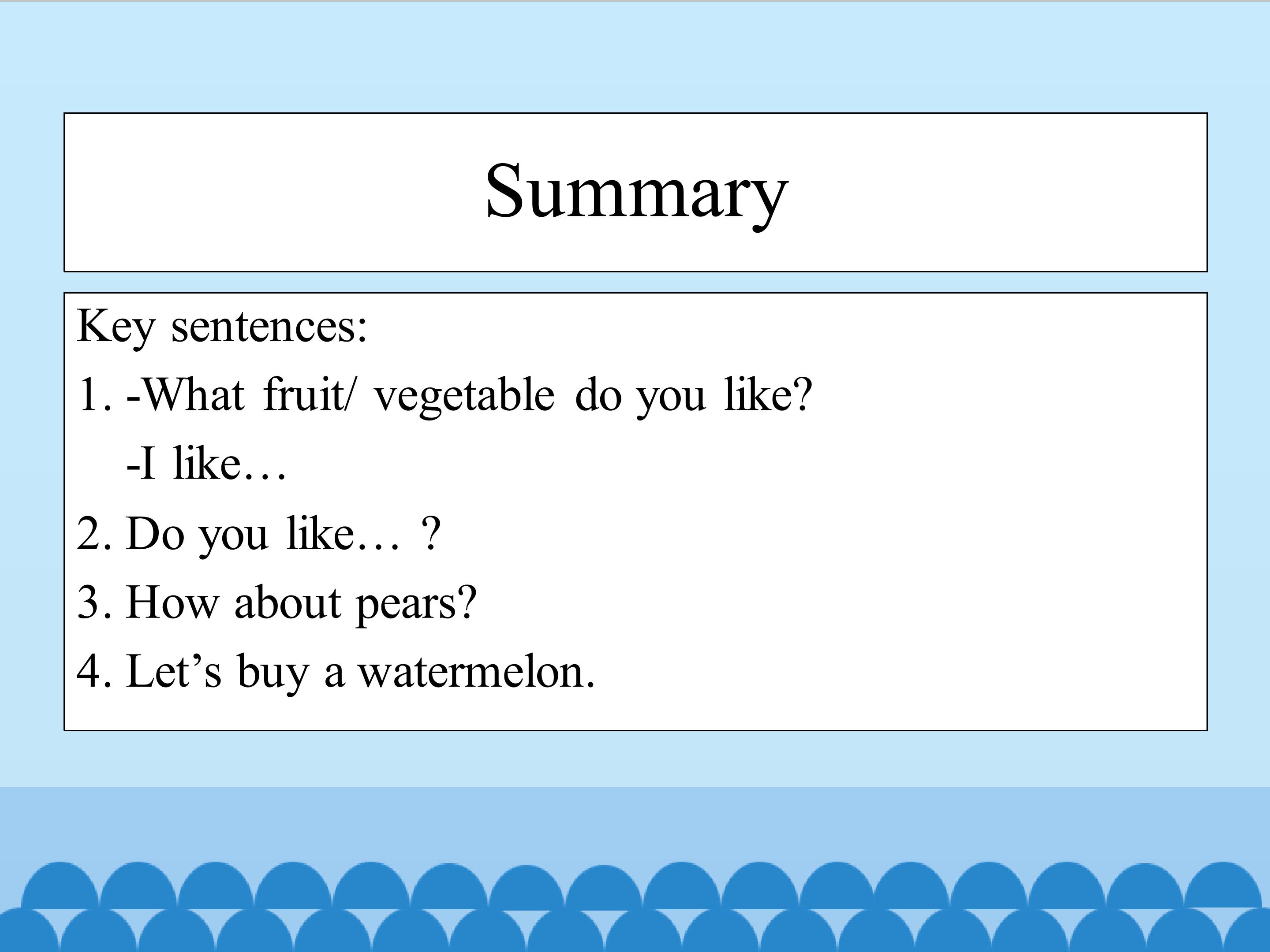 Summary

Key sentences:

1. -What fruit/ vegetable do you like?
-I like…

2. Do you like… ?

3. How about pears?

4. Let's buy a watermelon.